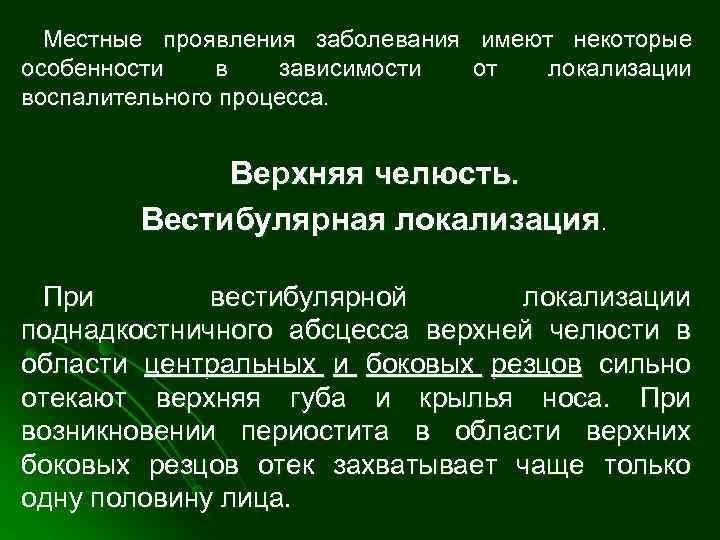 Местные проявления заболевания имеют некоторые особенности в зависимости от локализации воспалительного процесса.

Верхняя челюсть.

Вестибулярная локализация.

При вестибулярной локализации поднадкостничного абсцесса верхней челюсти в области центральных и боковых резцов сильно отекают верхняя губа и крылья носа. При возникновении периостита в области верхних боковых резцов отек захватывает чаще только одну половину лица.